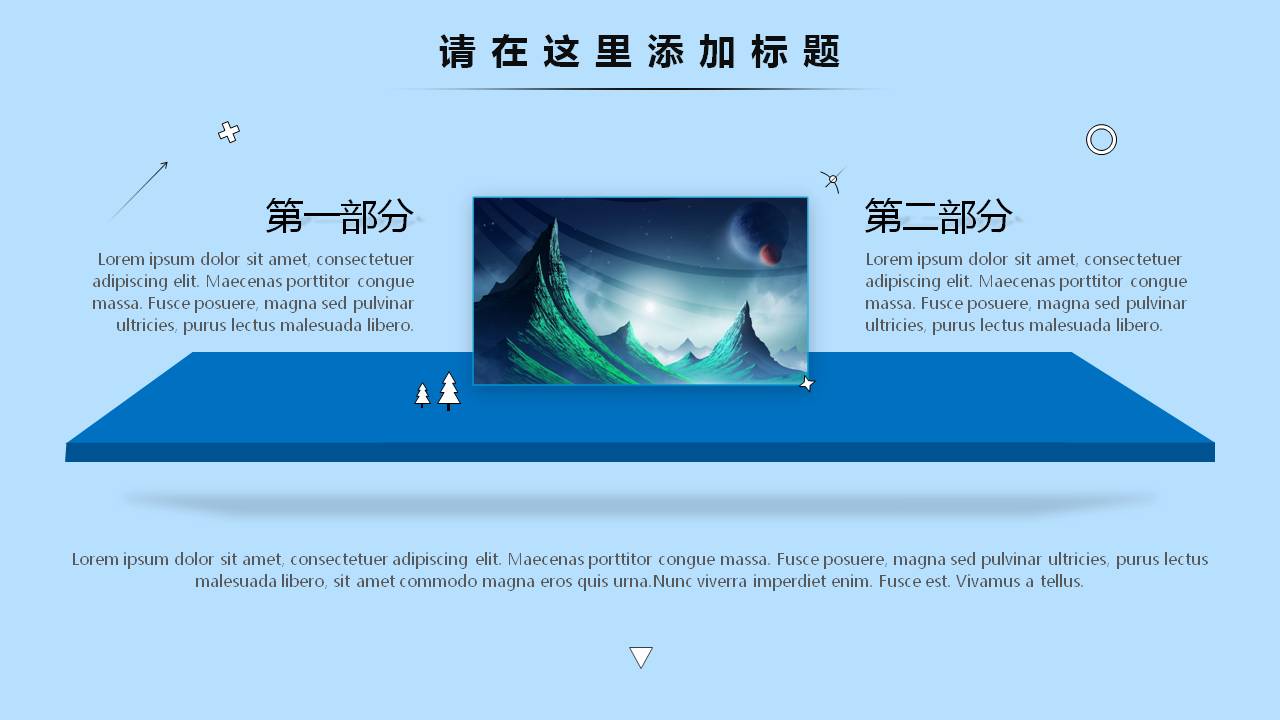 请在这里添加标题

第一部分

Lorem ipsum dolor sit amet, consectetuer adipiscing elit. Maecenas porttitor congue massa. Fusce posuere, magna sed pulvinar ultricies, purus lectus malesuada libero.

第二部分

Lorem ipsum dolor sit amet, consectetuer adipiscing elit. Maecenas porttitor congue massa. Fusce posuere, magna sed pulvinar ultricies, purus lectus malesuada libero.

Lorem ipsum dolor sit amet, consectetuer adipiscing elit. Maecenas porttitor congue massa. Fusce posuere, magna sed pulvinar ultricies, purus lectus malesuada libero, sit amet commodo magna eros quis urna.Nunc viverra imperdiet enim. Fusce est. Vivamus a tellus.